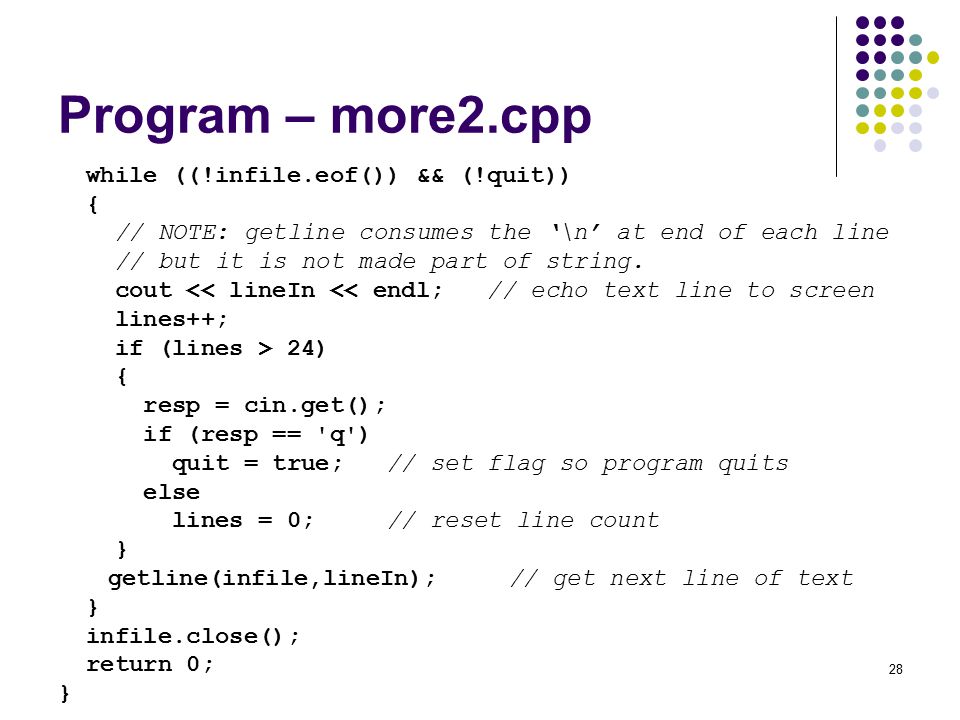 Program – more2.cpp

while ((!infile.eof()) && (!quit))
{
  // NOTE: getline consumes the ‘\n’ at end of each line
  // but it is not made part of string.
  cout << lineIn << endl;   // echo text line to screen
  lines++;
  if (lines > 24)
  {
    resp = cin.get();
    if (resp == 'q')
      quit = true;   // set flag so program quits
    else
      lines = 0;     // reset line count
  }
  getline(infile,lineIn);     // get next line of text
}
infile.close();
return 0;
}

28